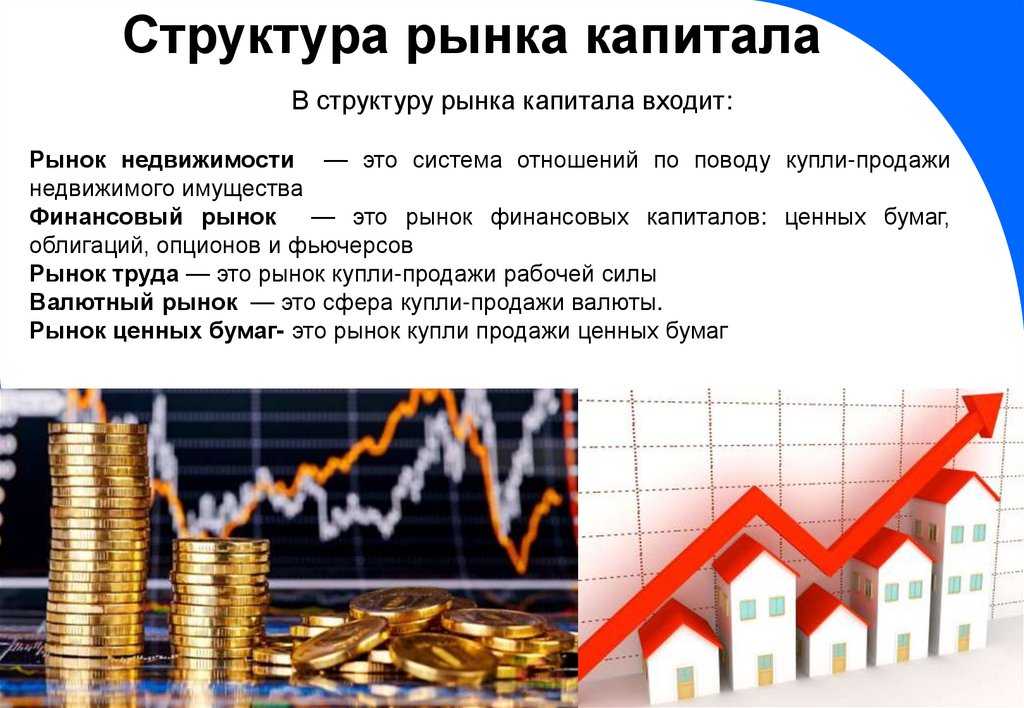 Структура рынка капитала

В структуру рынка капитала входит:

Рынок недвижимости — это система отношений по поводу купли-продажи недвижимого имущества
Финансовый рынок — это рынок финансовых капиталов: ценных бумаг, облигаций, опционов и фьючерсов
Рынок труда — это рынок купли-продажи рабочей силы
Валютный рынок — это сфера купли-продажи валюты.
Рынок ценных бумаг- это рынок купли продажи ценных бумаг